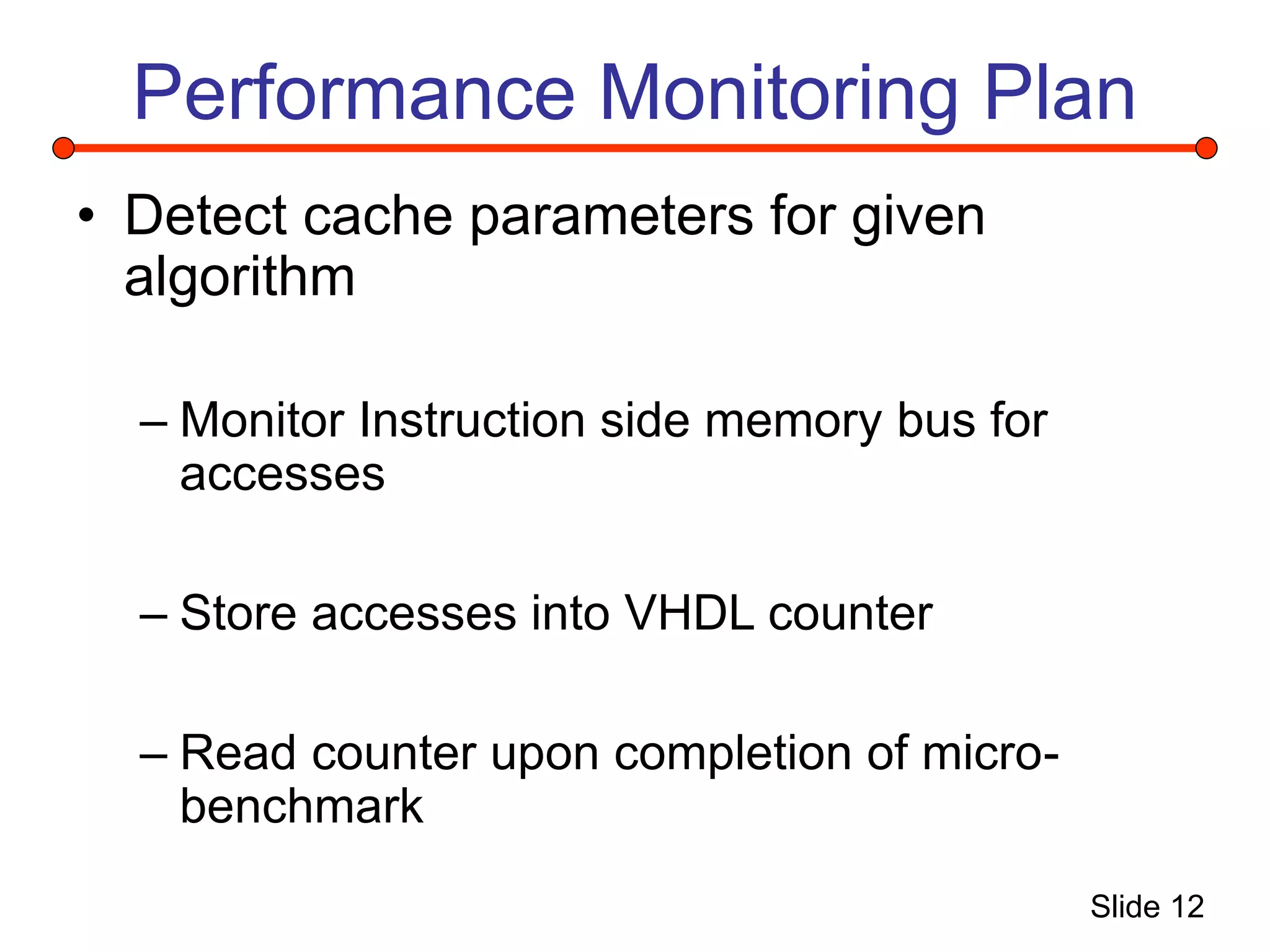 Performance Monitoring Plan

• Detect cache parameters for given algorithm

– Monitor Instruction side memory bus for accesses

– Store accesses into VHDL counter

– Read counter upon completion of micro-benchmark

Slide 12